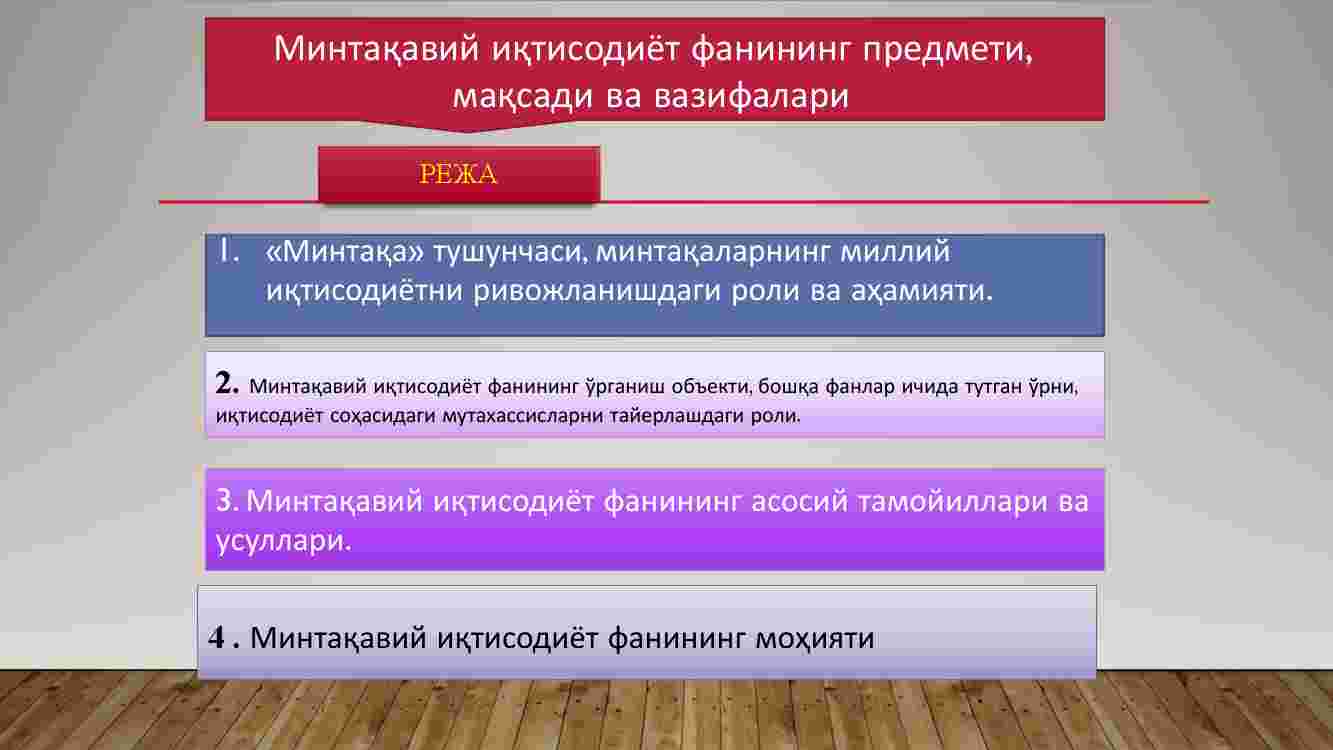 Минтақавий иқтисодиёт фанининг предмети, мақсади ва вазифалари

РЕЖА

1. «Минтақа» тушунчаси, минтақаларнинг миллий иқтисодиётни ривожланишдаги роли ва аҳамияти.

2. Минтақавий иқтисодиёт фанининг ўрганиш объекти, бошқа фанлар ичида тутган ўрни, иқтисодиёт соҳасидаги мутахассисларни тайерлашдаги роли.

3. Минтақавий иқтисодиёт фанининг асосий тамойиллари ва усуллари.

4 . Минтақавий иқтисодиёт фанининг моҳияти